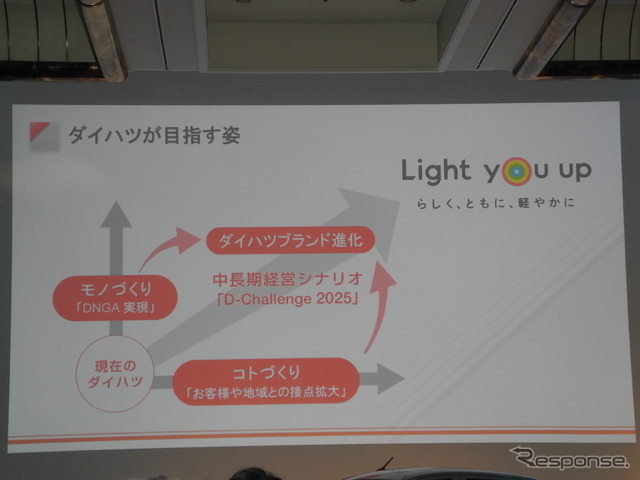 ダイハツが目指す姿

Light you up

らしく、ともに、軽やかに

ダイハツブランド進化

中長期経営シナリオ
「D-Challenge 2025」

モノづくり
「DNGA 実現」

現在の
ダイハツ

コトづくり
「お客様や地域との接点拡大」

Response.